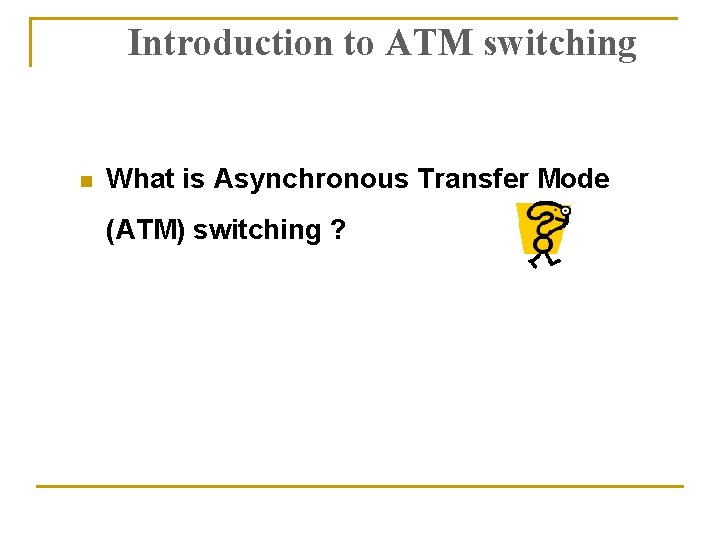 Introduction to ATM switching

What is Asynchronous Transfer Mode (ATM) switching ?